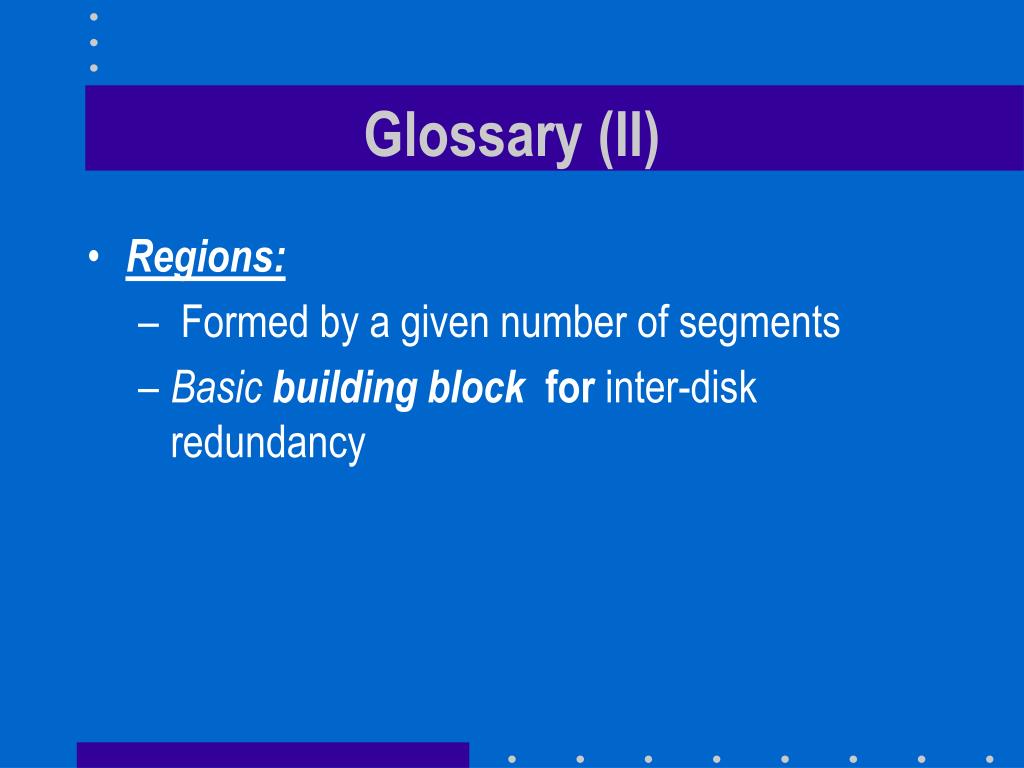 Glossary (II)

• Regions:
– Formed by a given number of segments
– Basic building block for inter-disk redundancy